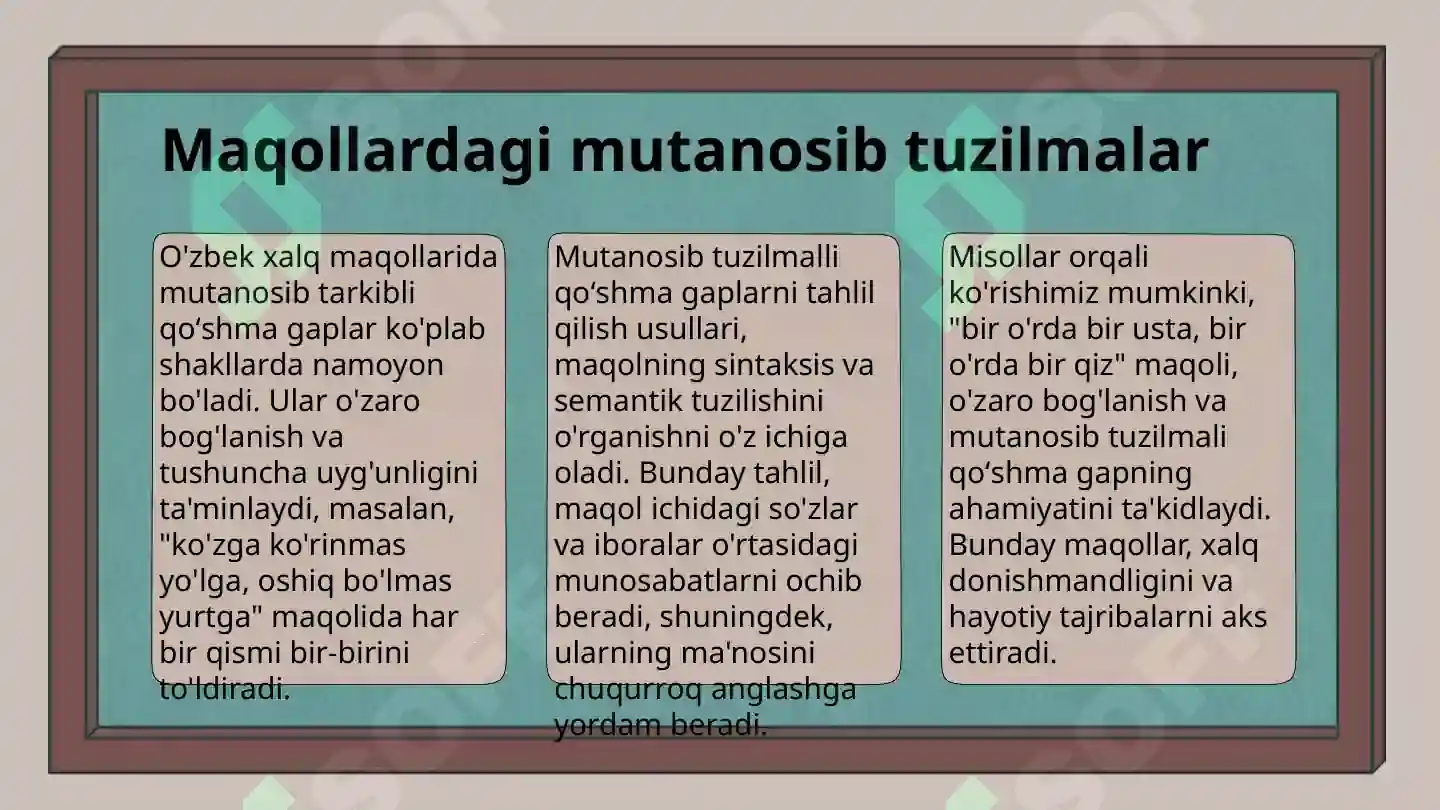 Maqollardagi mutanosib tuzilmalar

O'zbek xalq maqollarida mutanosib tarkibli qo‘shma gaplar ko'plab shakllarda namoyon bo'ladi. Ular o'zaro bog'lanish va tushuncha uyg'unligini ta'minlaydi, masalan, "ko'zga ko'rinmas yo'lga, oshiq bo'lmas yurtga" maqolida har bir qismi bir-birini to'ldiradi.

Mutanosib tuzilmalli qo‘shma gaplarni tahlil qilish usullari, maqolning sintaksis va semantik tuzilishini o'rganishni o'z ichiga oladi. Bunday tahlil, maqol ichidagi so'zlar va iboralar o'rtasidagi munosabatlarni ochib beradi, shuningdek, ularning ma'nosini chuqurroq anglashga yordam beradi.

Misollar orqali ko'rishimiz mumkinki, "bir o'rda bir usta, bir o'rda bir qiz" maqoli, o'zaro bog'lanish va mutanosib tuzilmali qo‘shma gapning ahamiyatini ta'kidlaydi. Bunday maqollar, xalq donishmandligini va hayotiy tajribalarni aks ettiradi.